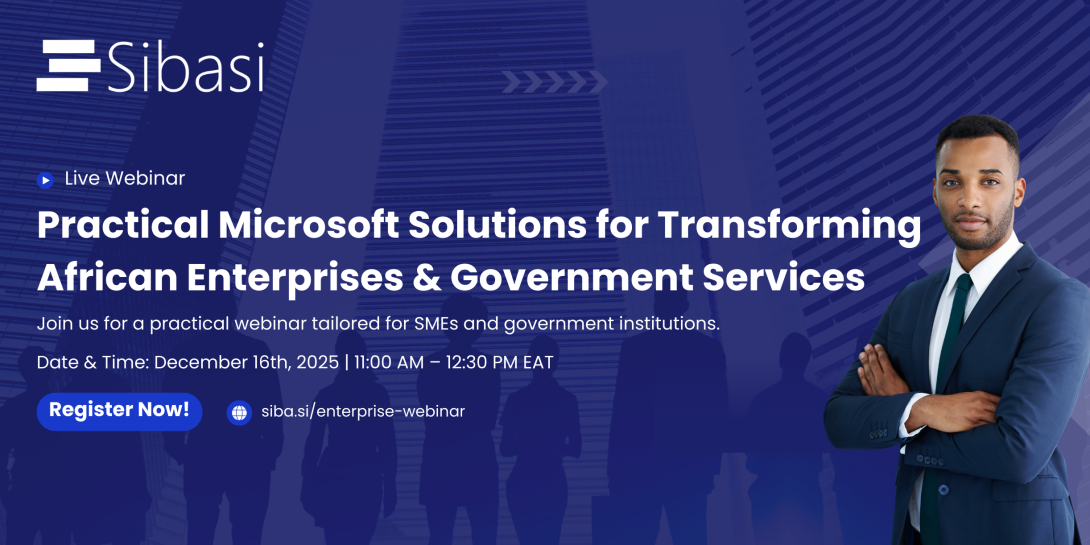 Sibasi

Live Webinar

Practical Microsoft Solutions for Transforming African Enterprises & Government Services

Join us for a practical webinar tailored for SMEs and government institutions.

Date & Time: December 16th, 2025 | 11:00 AM – 12:30 PM EAT

Register Now!

siba.si/enterprise-webinar